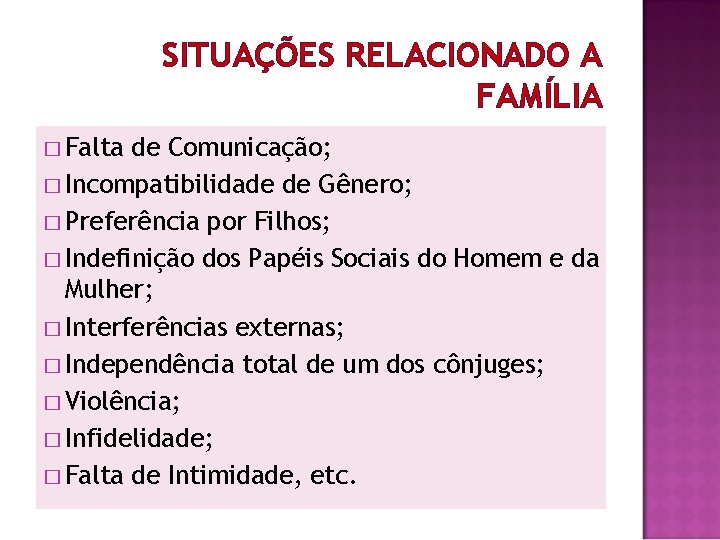 SITUAÇÕES RELACIONADO A FAMÍLIA

□ Falta de Comunicação;
□ Incompatibilidade de Gênero;
□ Preferência por Filhos;
□ Indefinição dos Papéis Sociais do Homem e da Mulher;
□ Interferências externas;
□ Independência total de um dos cônjuges;
□ Violência;
□ Infidelidade;
□ Falta de Intimidade, etc.